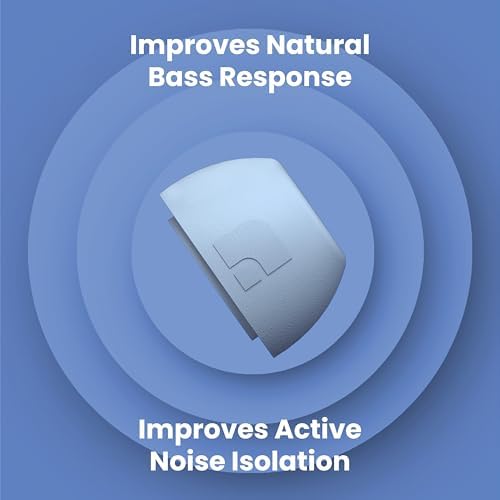 Improves Natural Bass Response

Improves Active Noise Isolation